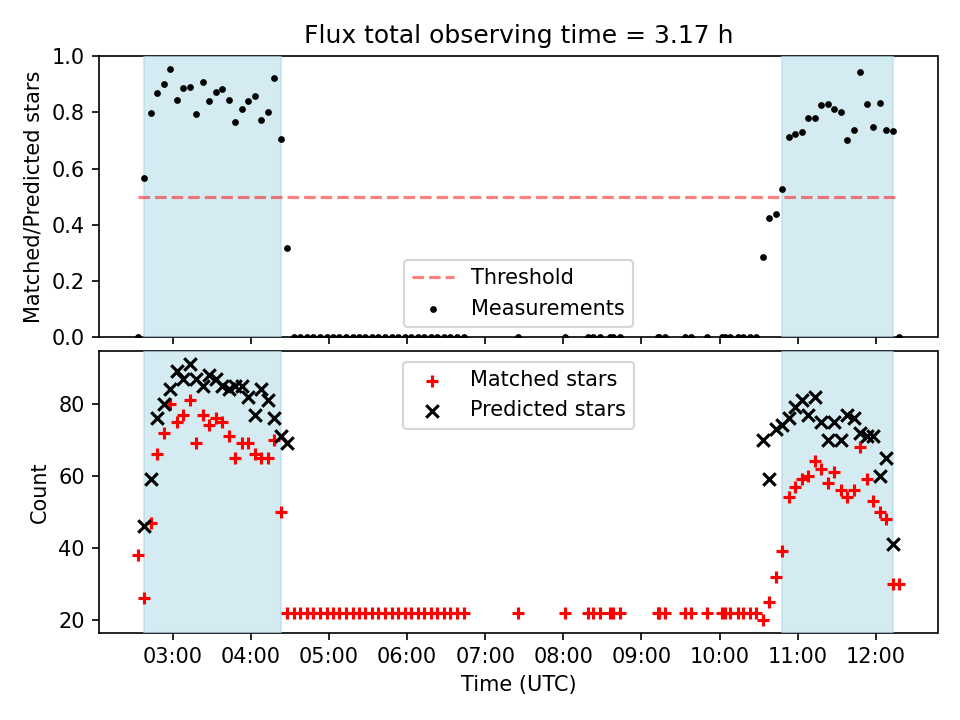 Flux total observing time = 3.17 h

Matched/Predicted stars

1.0
0.8
0.6
0.4
0.2
0.0

Threshold
Measurements

Count

80
60
40
20

Matched stars
Predicted stars

03:00 04:00 05:00 06:00 07:00 08:00 09:00 10:00 11:00 12:00

Time (UTC)